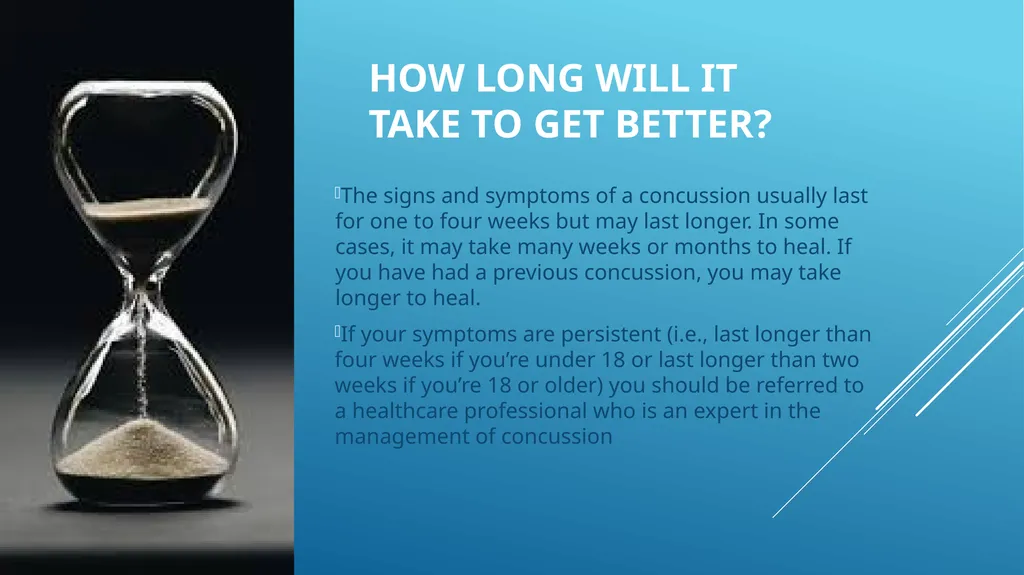 HOW LONG WILL IT TAKE TO GET BETTER?

The signs and symptoms of a concussion usually last for one to four weeks but may last longer. In some cases, it may take many weeks or months to heal. If you have had a previous concussion, you may take longer to heal.

If your symptoms are persistent (i.e., last longer than four weeks if you’re under 18 or last longer than two weeks if you’re 18 or older) you should be referred to a healthcare professional who is an expert in the management of concussion